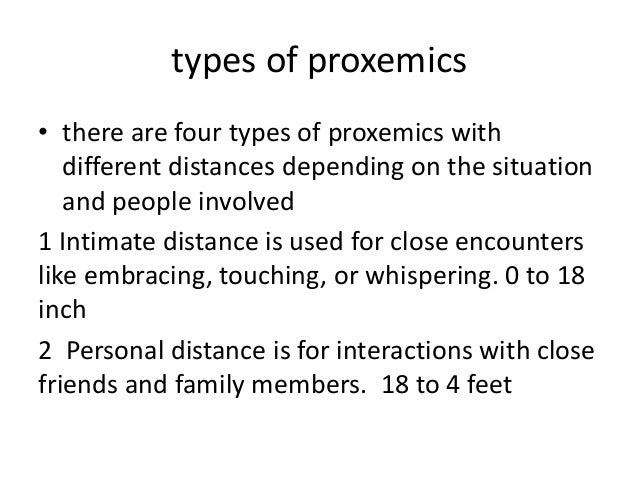 types of proxemics

• there are four types of proxemics with different distances depending on the situation and people involved

1 Intimate distance is used for close encounters like embracing, touching, or whispering. 0 to 18 inch

2 Personal distance is for interactions with close friends and family members. 18 to 4 feet